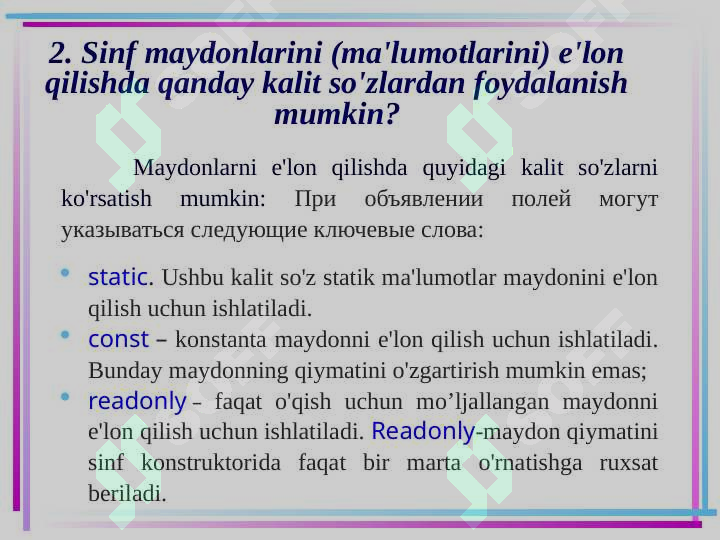 2. Sinf maydonlarini (ma'lumotlarini) e'lon qilishda qanday kalit so'zlardan foydalanish mumkin?

Maydonlarni e'lon qilishda quyidagi kalit so'zlarni ko'rsatish mumkin: При объявлении полей могут указываться следующие ключевые слова:

• static. Ushbu kalit so'z statik ma'lumotlar maydonini e'lon qilish uchun ishlatiladi.
• const – konstanta maydonni e'lon qilish uchun ishlatiladi. Bunday maydonning qiymatini o'zgartirish mumkin emas;
• readonly – faqat o'qish uchun mo’ljallangan maydonni e'lon qilish uchun ishlatiladi. Readonly-maydon qiymatini sinf konstruktorida faqat bir marta o'rnatishga ruxsat beriladi.